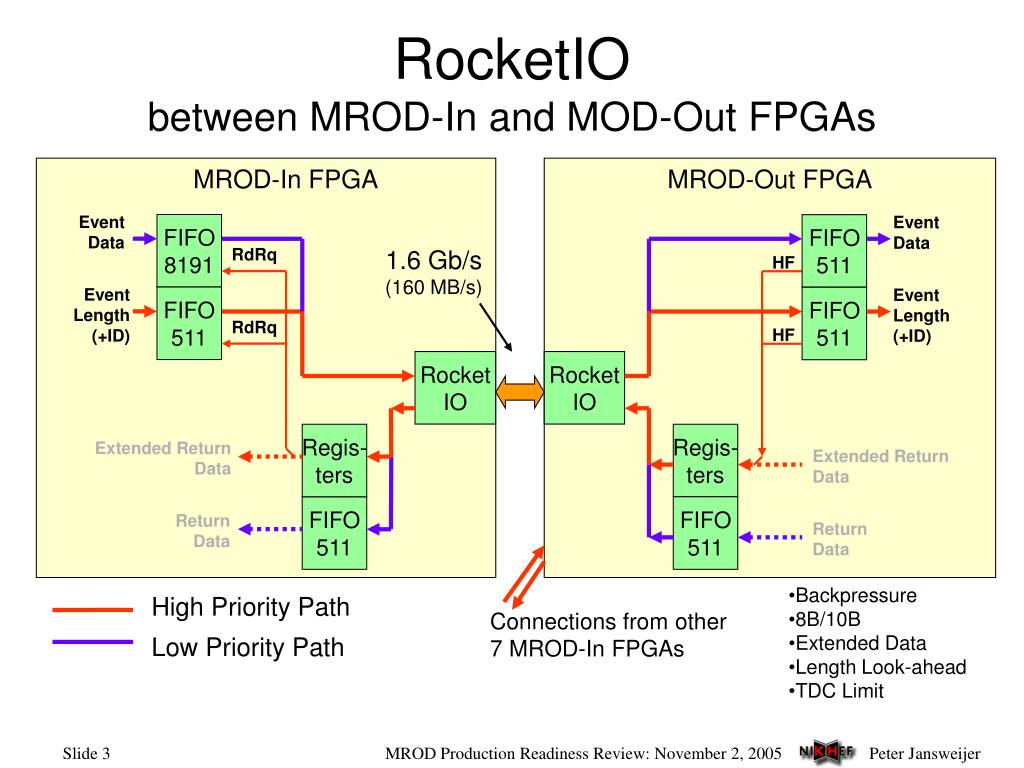 RocketIO
between MROD-In and MOD-Out FPGAs

MROD-In FPGA

Event Data

FIFO 8191

RdRq

Event Length (+ID)

FIFO 511

RdRq

1.6 Gb/s
(160 MB/s)

Rocket IO

Extended Return Data

Regis-ters

Return Data

FIFO 511

MROD-Out FPGA

FIFO 511

Event Data

HF

FIFO 511

Event Length (+ID)

HF

Rocket IO

Regis-ters

Extended Return Data

FIFO 511

Return Data

High Priority Path

Low Priority Path

Connections from other 7 MROD-In FPGAs

•Backpressure
•8B/10B
•Extended Data
•Length Look-ahead
•TDC Limit

Slide 3

MROD Production Readiness Review: November 2, 2005

NIKHEF

Peter Jansweijer